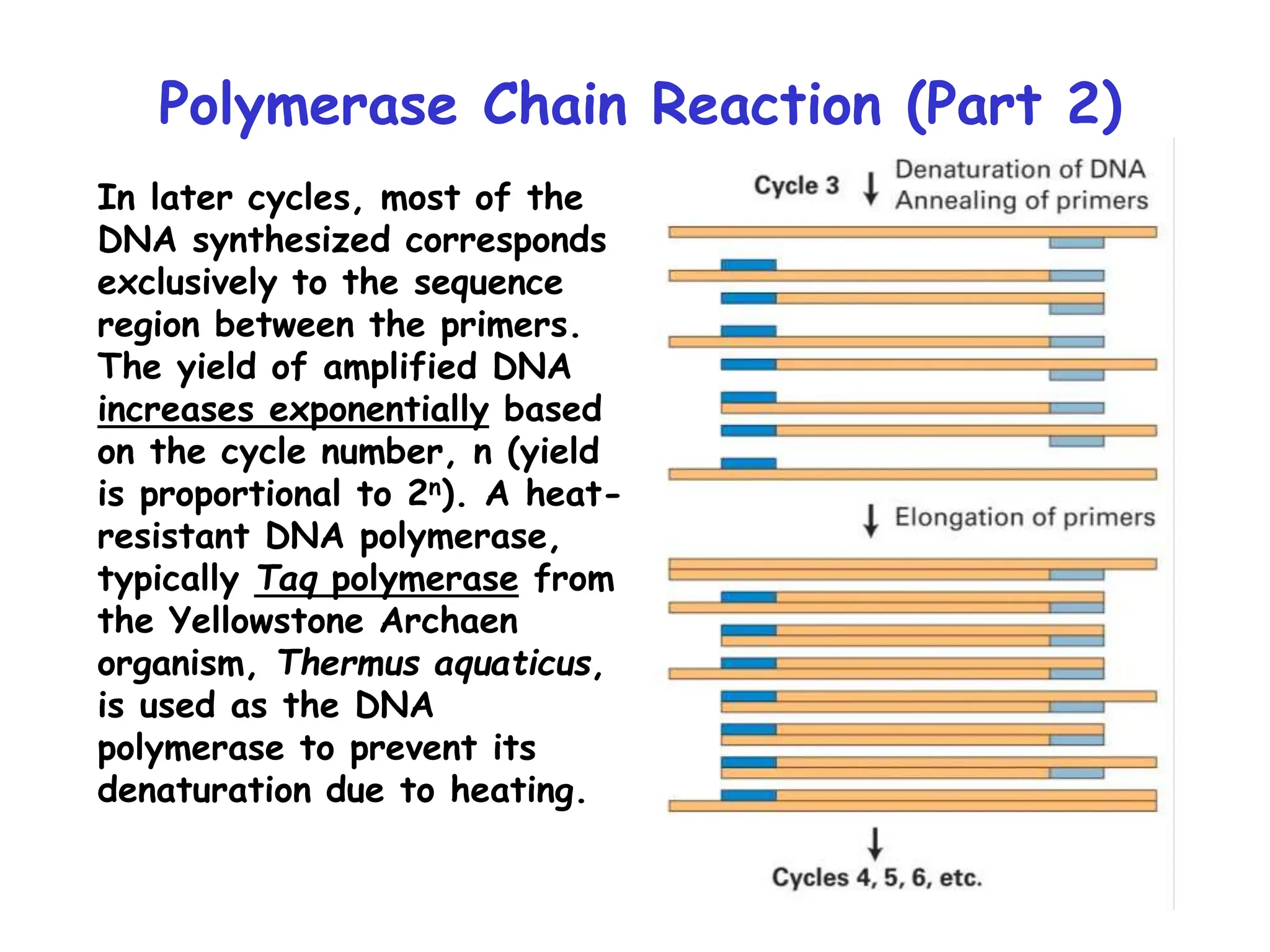 Polymerase Chain Reaction (Part 2)

In later cycles, most of the DNA synthesized corresponds exclusively to the sequence region between the primers. The yield of amplified DNA increases exponentially based on the cycle number, n (yield is proportional to $2^n$). A heat-resistant DNA polymerase, typically Taq polymerase from the Yellowstone Archaen organism, Thermus aquaticus, is used as the DNA polymerase to prevent its denaturation due to heating.

Cycle 3

Denaturation of DNA
Annealing of primers

Elongation of primers

Cycles 4, 5, 6, etc.